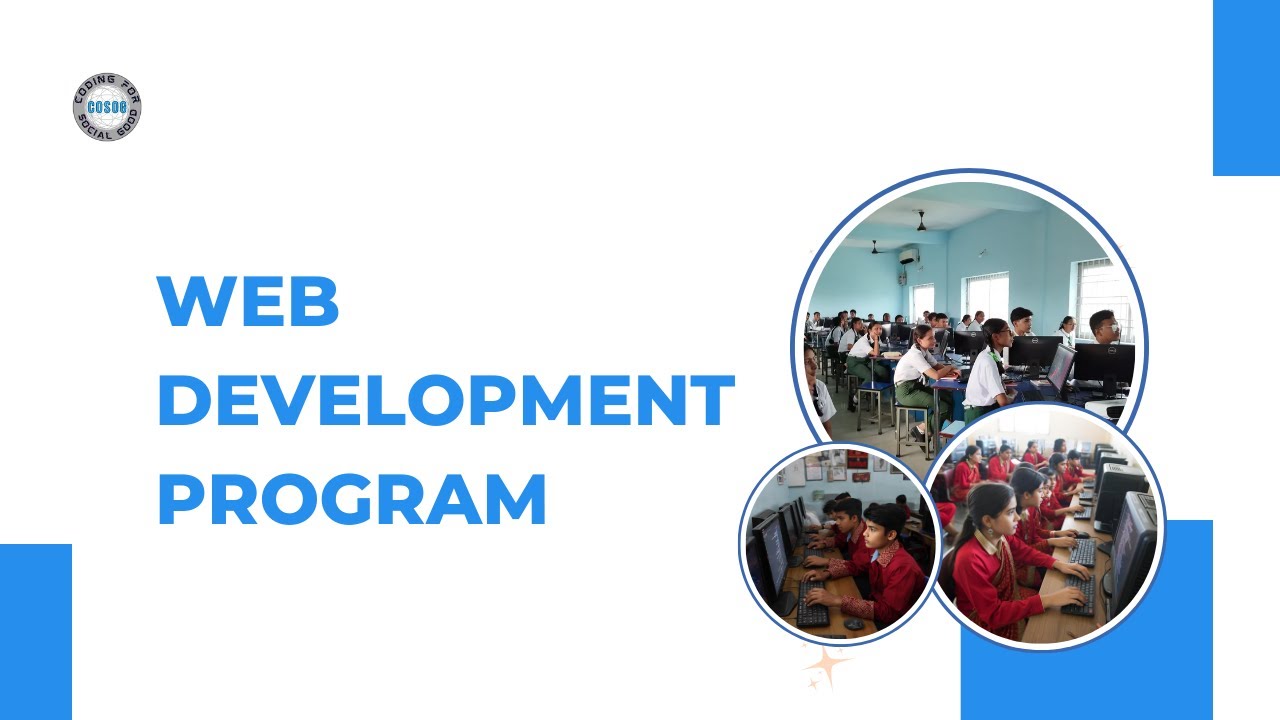 CODING FOR SOCIAL GOOD
COSOG

WEB DEVELOPMENT PROGRAM